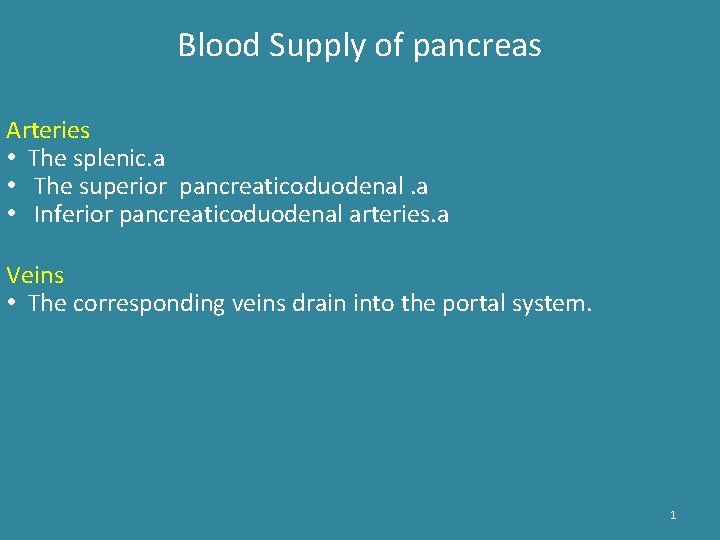 Blood Supply of pancreas

Arteries
• The splenic.a
• The superior pancreaticoduodenal .a
• Inferior pancreaticoduodenal arteries.a

Veins
• The corresponding veins drain into the portal system.

1